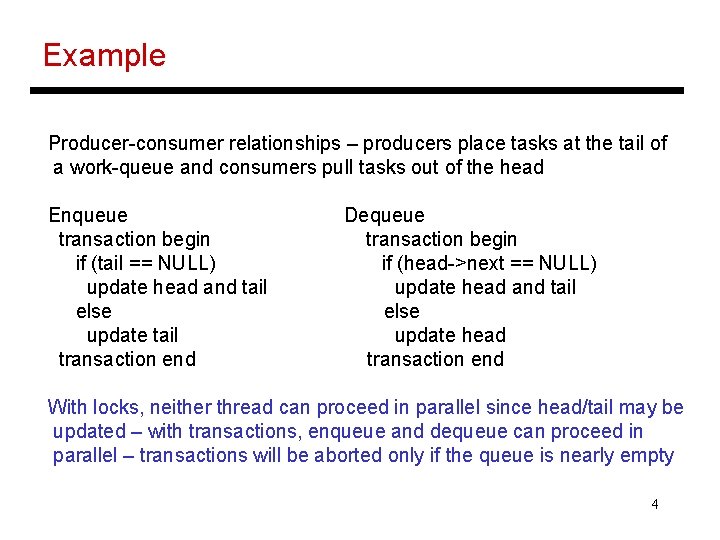 Example

Producer-consumer relationships – producers place tasks at the tail of a work-queue and consumers pull tasks out of the head

Enqueue
transaction begin
if (tail == NULL)
update head and tail
else
update tail
transaction end

Dequeue
transaction begin
if (head->next == NULL)
update head and tail
else
update head
transaction end

With locks, neither thread can proceed in parallel since head/tail may be updated – with transactions, enqueue and dequeue can proceed in parallel – transactions will be aborted only if the queue is nearly empty

4